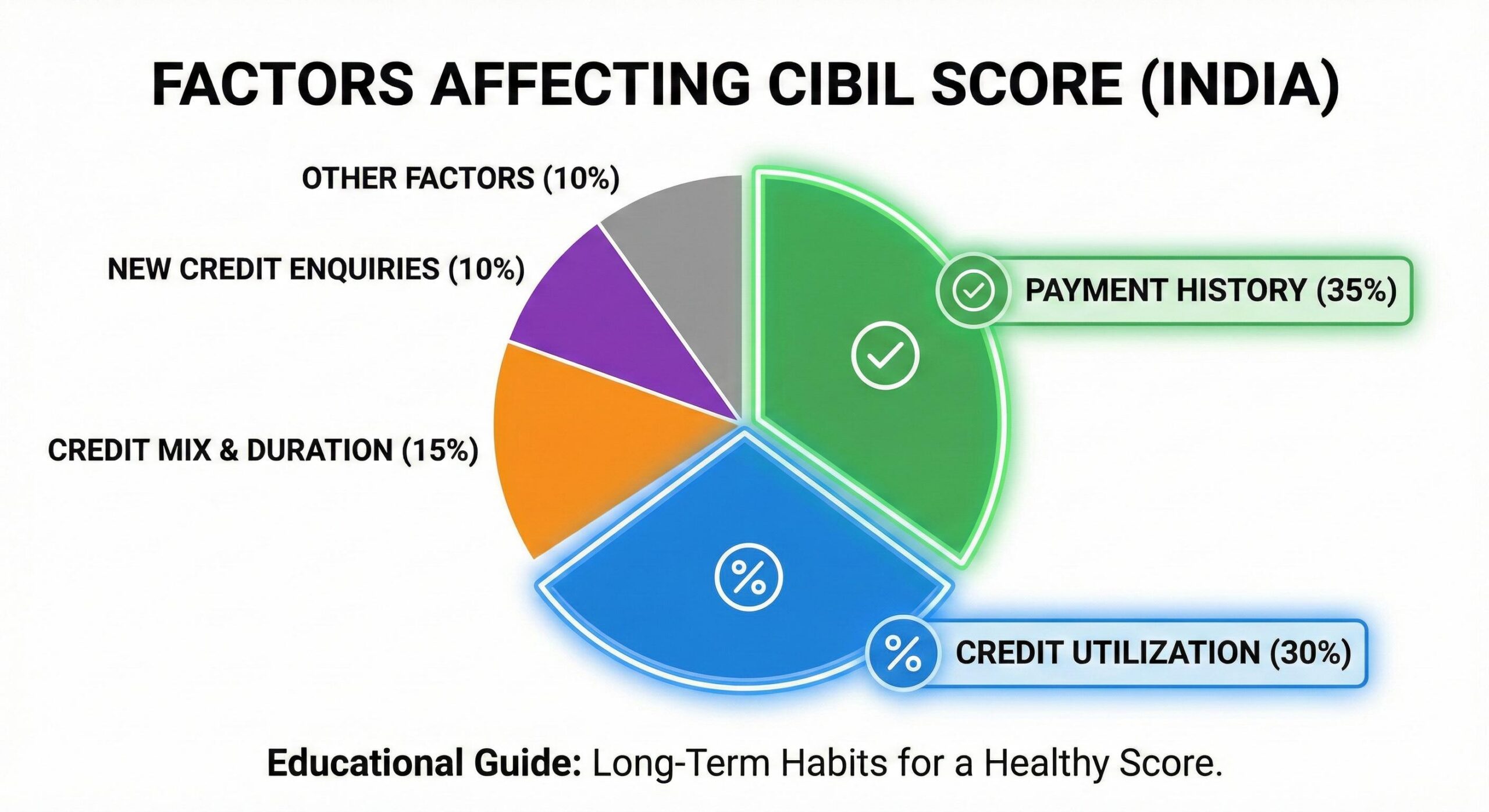 FACTORS AFFECTING CIBIL SCORE (INDIA)

OTHER FACTORS (10%)

NEW CREDIT ENQUIRIES (10%)

CREDIT MIX & DURATION (15%)

PAYMENT HISTORY (35%)

%

%

CREDIT UTILIZATION (30%)

Educational Guide: Long-Term Habits for a Healthy Score.